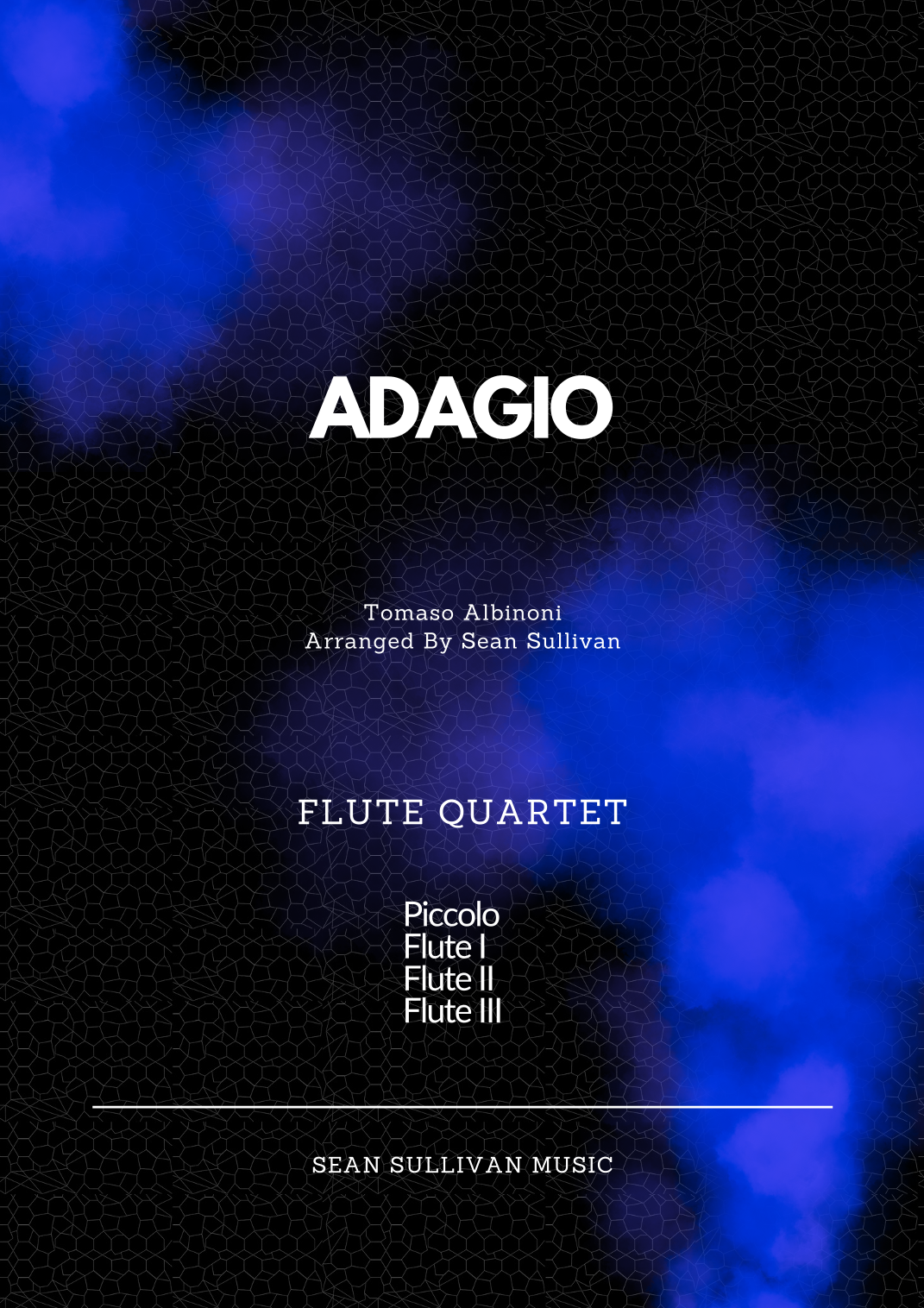 ADAGIO

Tomaso Albinoni
Arranged By Sean Sullivan

FLUTE QUARTET

Piccolo
Flute I
Flute II
Flute III

SEAN SULLIVAN MUSIC